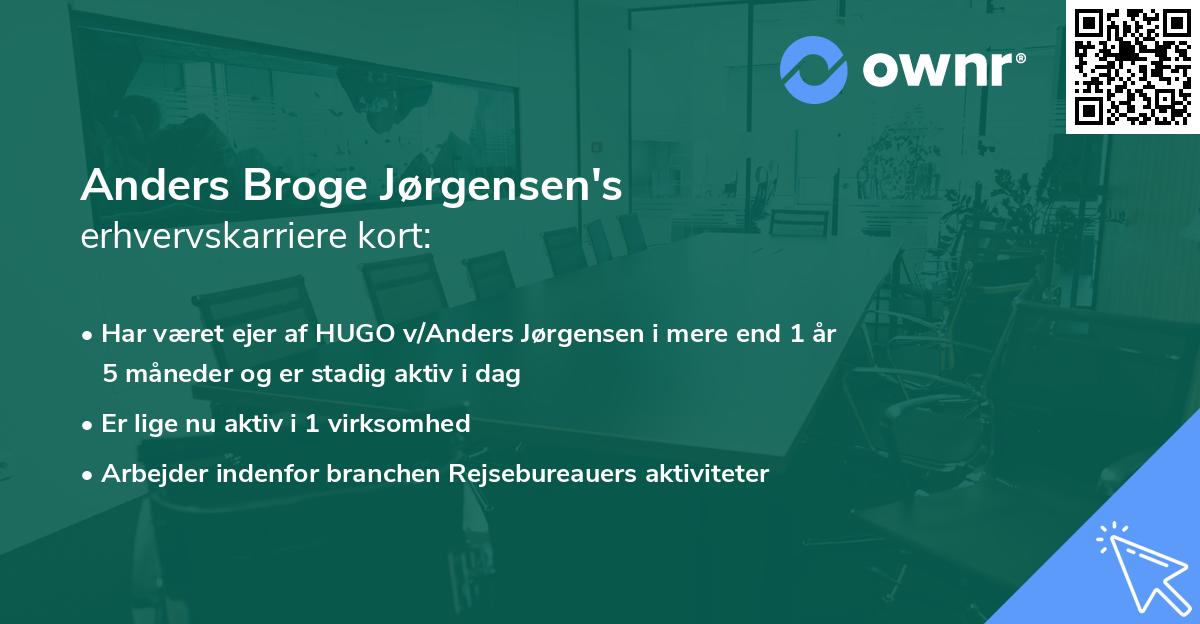 ownr®

Anders Broge Jørgensen's
erhvervskarriere kort:

• Har været ejer af HUGO v/Anders Jørgensen i mere end 1 år 5 måneder og er stadig aktiv i dag

• Er lige nu aktiv i 1 virksomhed

• Arbejder indenfor branchen Rejsebureauers aktiviteter